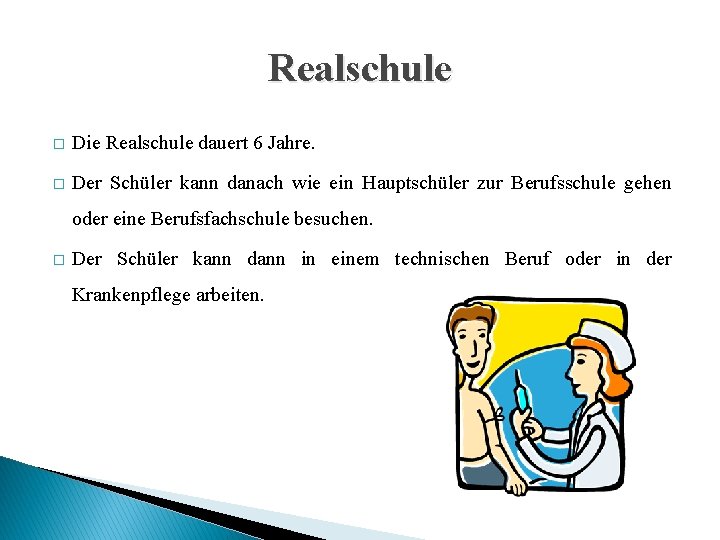 Realschule

□ Die Realschule dauert 6 Jahre.

□ Der Schüler kann danach wie ein Hauptschüler zur Berufsschule gehen oder eine Berufsfachschule besuchen.

□ Der Schüler kann dann in einem technischen Beruf oder in der Krankenpflege arbeiten.